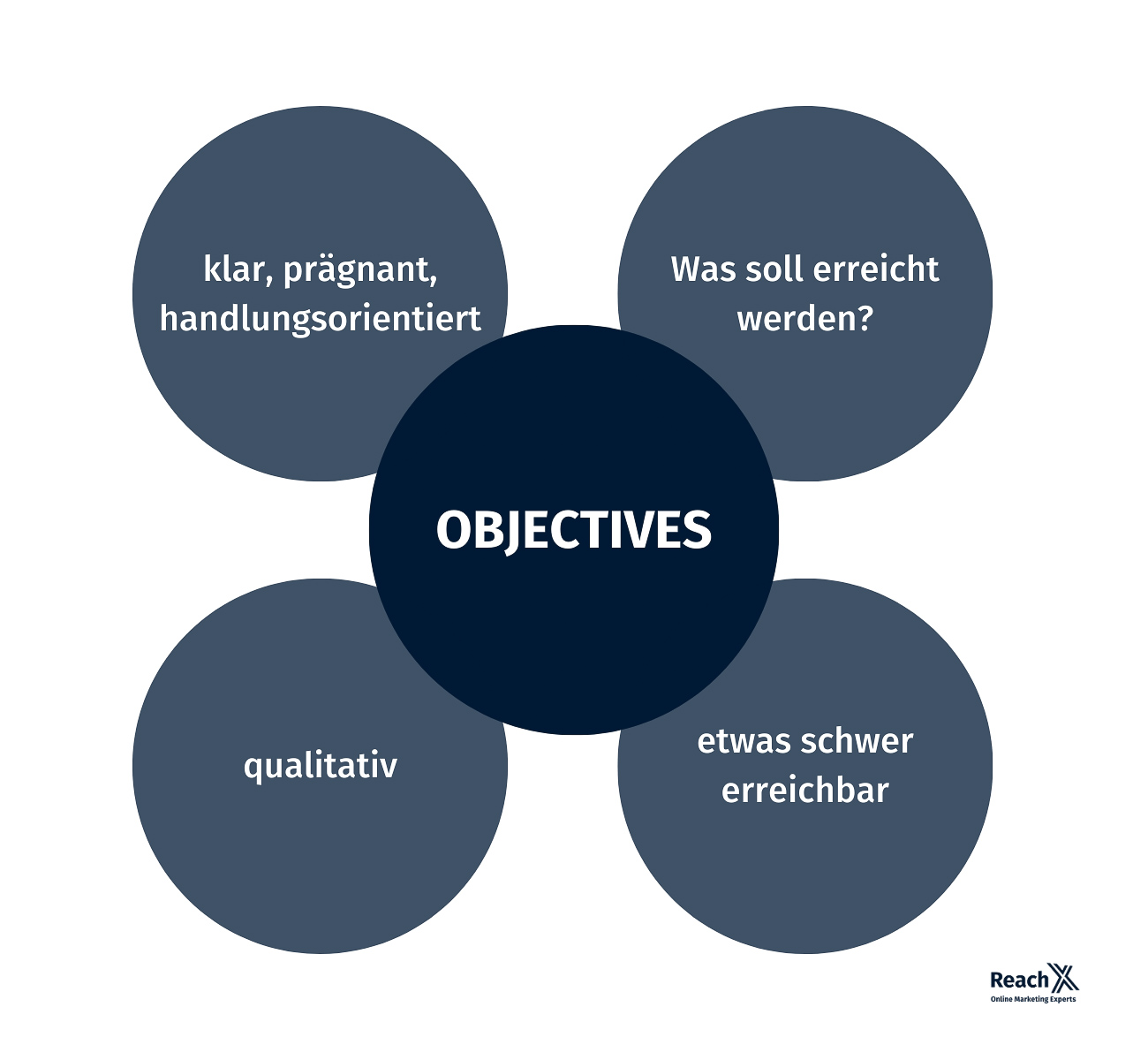 klar, prägnant, handlungsorientiert

Was soll erreicht werden?

OBJECTIVES

qualitativ

etwas schwer erreichbar

ReachX
Online Marketing Experts